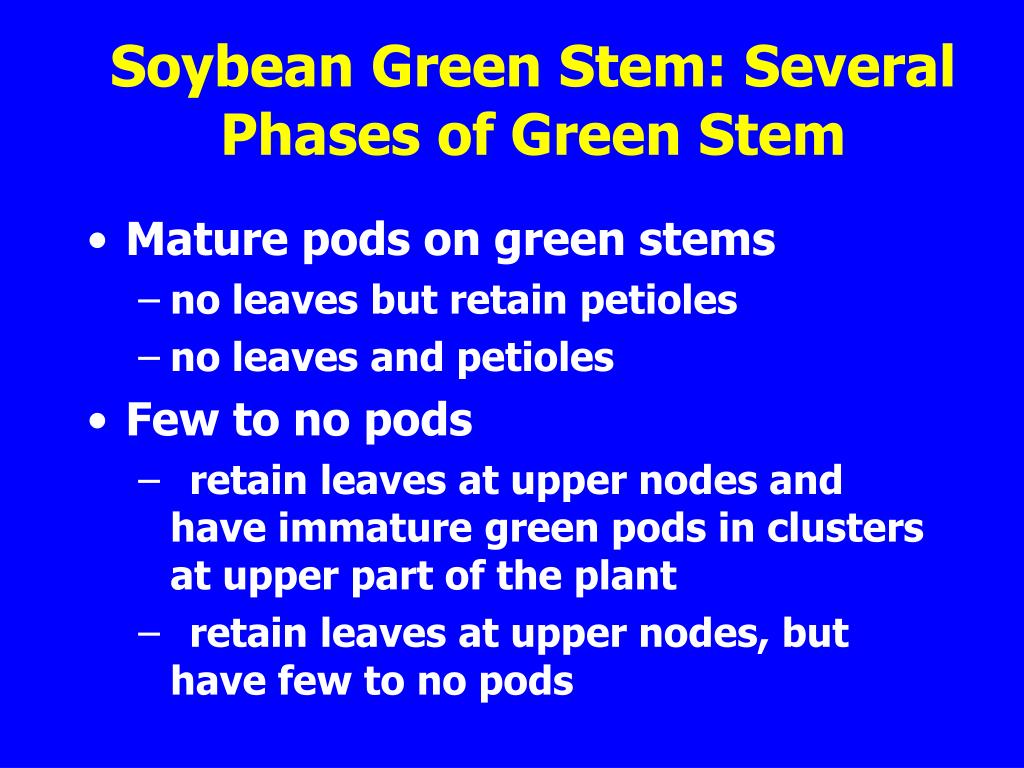 Soybean Green Stem: Several Phases of Green Stem

• Mature pods on green stems
– no leaves but retain petioles
– no leaves and petioles
• Few to no pods
– retain leaves at upper nodes and have immature green pods in clusters at upper part of the plant
– retain leaves at upper nodes, but have few to no pods